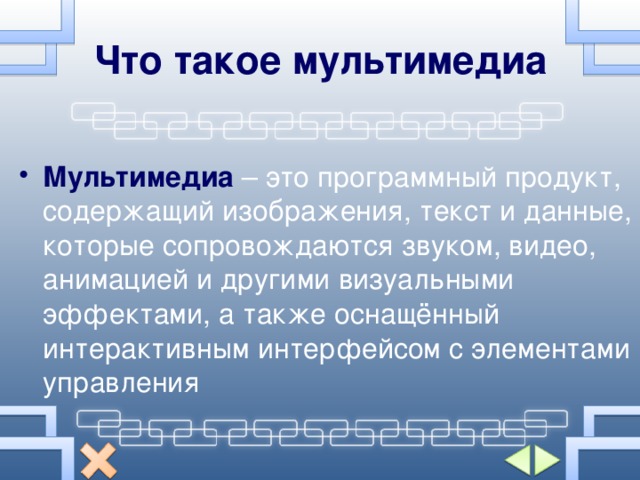 Что такое мультимедиа

• Мультимедиа – это программный продукт, содержащий изображения, текст и данные, которые сопровождаются звуком, видео, анимацией и другими визуальными эффектами, а также оснащённый интерактивным интерфейсом с элементами управления